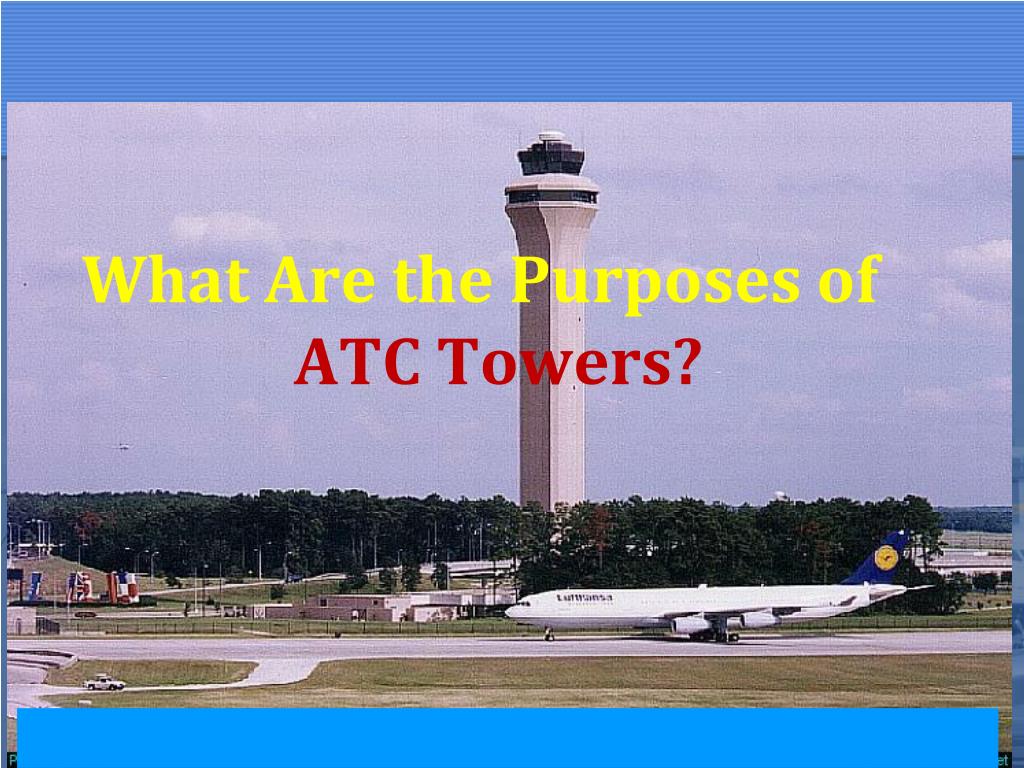 What Are the Purposes of ATC Towers?

Lufthansa